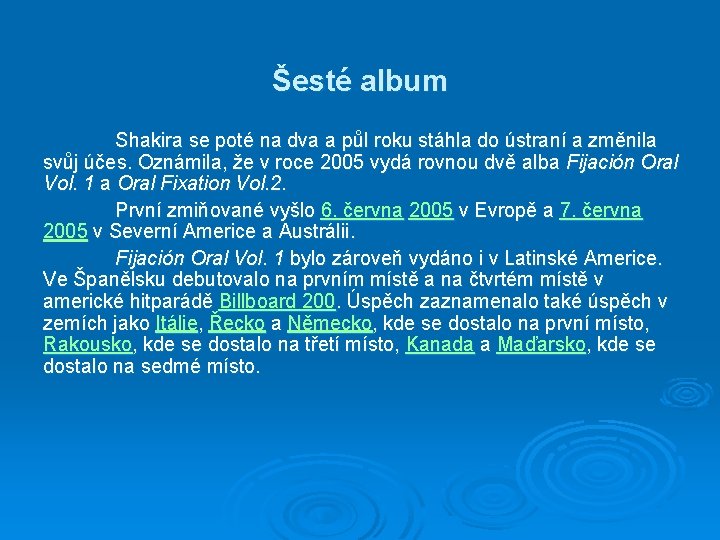 Šesté album

Shakira se poté na dva a půl roku stáhla do ústraní a změnila svůj účes. Oznámila, že v roce 2005 vydá rovnou dvě alba Fijación Oral Vol. 1 a Oral Fixation Vol.2.

První zmiňované vyšlo 6. června 2005 v Evropě a 7. června 2005 v Severní Americe a Austrálii.

Fijación Oral Vol. 1 bylo zároveň vydáno i v Latinské Americe. Ve Španělsku debutovalo na prvním místě a na čtvrtém místě v americké hitparádě Billboard 200. Úspěch zaznamenalo také úspěch v zemích jako Itálie, Řecko a Německo, kde se dostalo na první místo, Rakousko, kde se dostalo na třetí místo, Kanada a Maďarsko, kde se dostalo na sedmé místo.